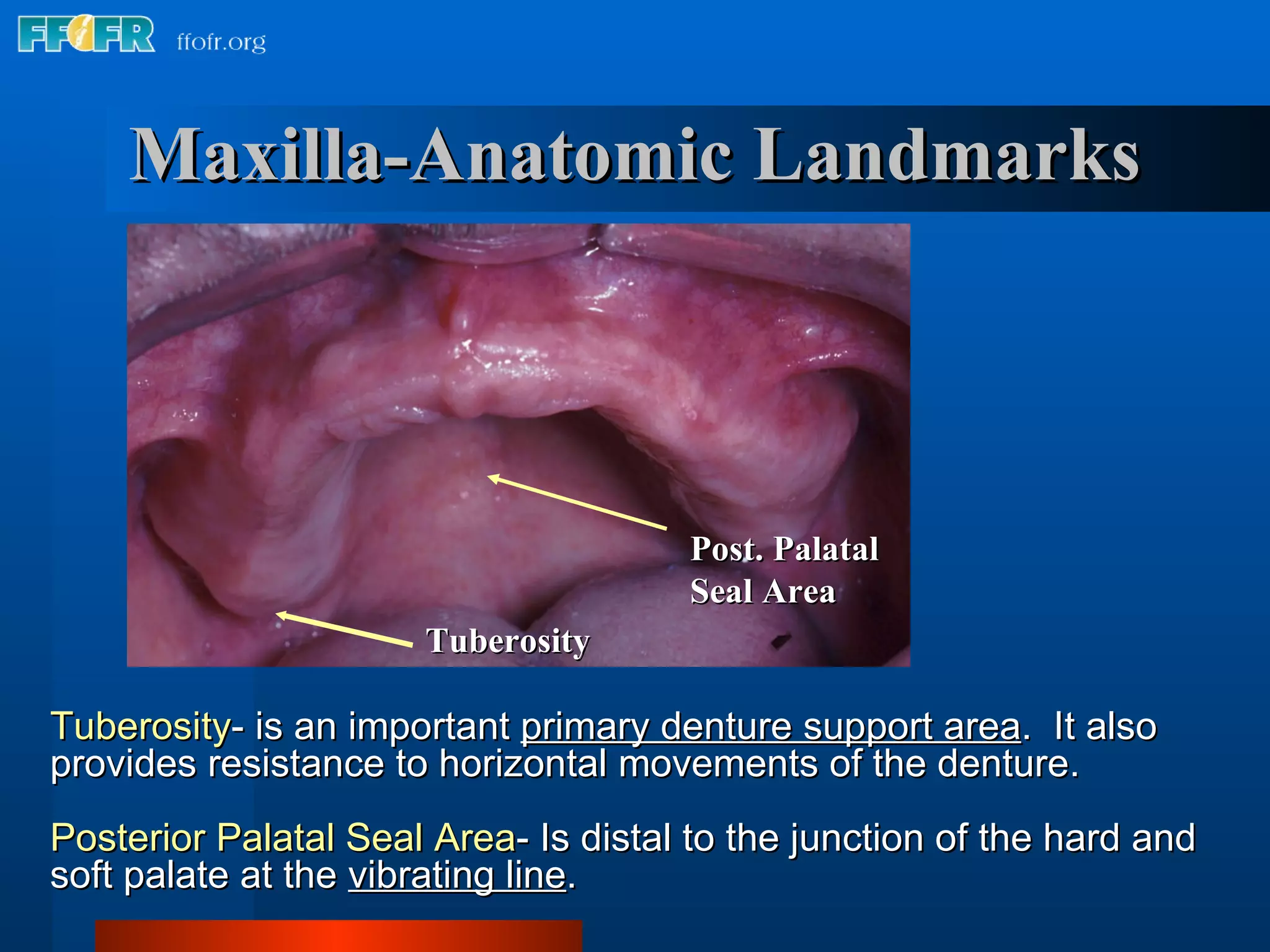 FFOFR ffofr.org

Maxilla-Anatomic Landmarks

Post. Palatal Seal Area

Tuberosity

Tuberosity- is an important primary denture support area. It also provides resistance to horizontal movements of the denture.

Posterior Palatal Seal Area- Is distal to the junction of the hard and soft palate at the vibrating line.